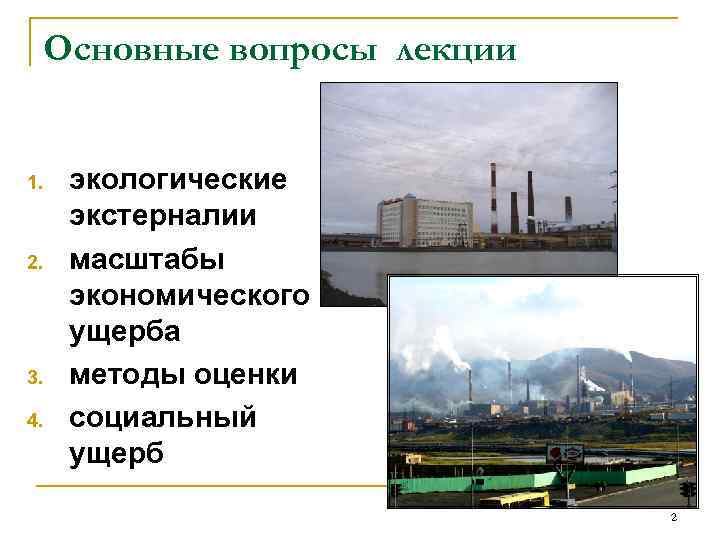 Основные вопросы лекции

1. экологические экстерналии
2. масштабы экономического ущерба
3. методы оценки
4. социальный ущерб

2